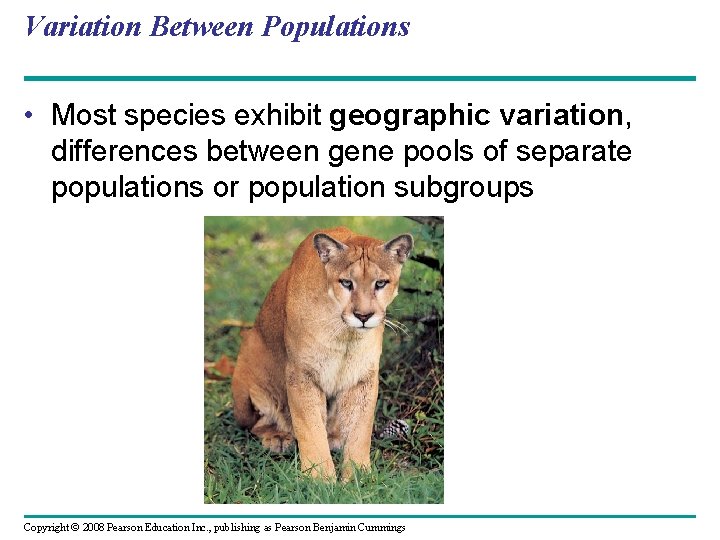 Variation Between Populations

• Most species exhibit geographic variation, differences between gene pools of separate populations or population subgroups

Copyright © 2008 Pearson Education Inc., publishing as Pearson Benjamin Cummings